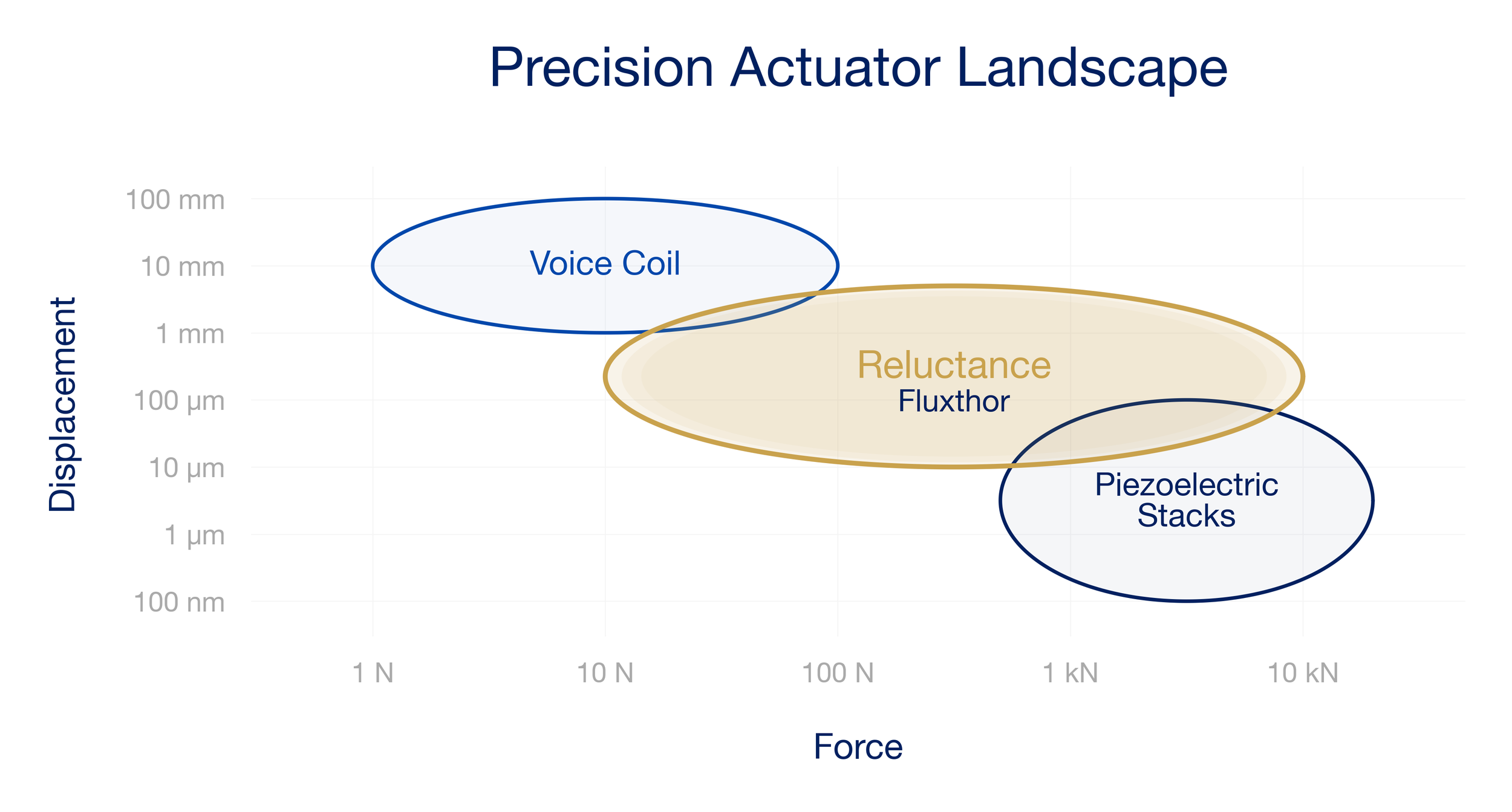 Precision Actuator Landscape

Displacement

100 mm
10 mm
1 mm
100 µm
10 µm
1 µm
100 nm

Voice Coil

Reluctance
Fluxthor

Piezoelectric
Stacks

1 N
10 N
100 N
1 kN
10 kN

Force